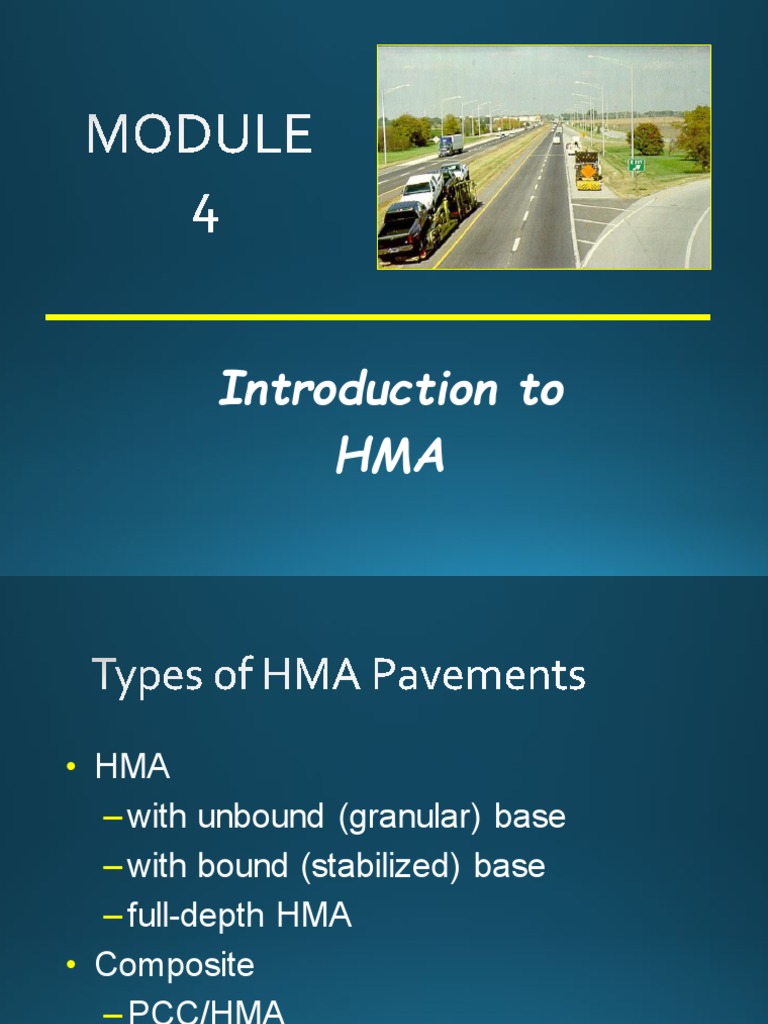 MODULE 4

Introduction to HMA

Types of HMA Pavements

• HMA
– with unbound (granular) base
– with bound (stabilized) base
– full-depth HMA
• Composite
– PCC/HMA